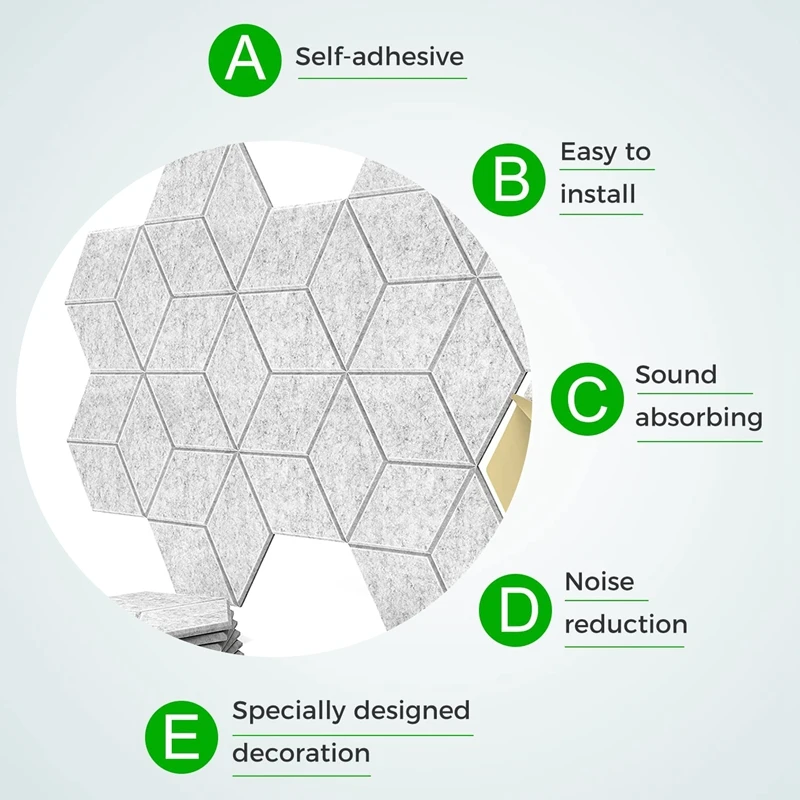 A Self-adhesive

B Easy to install

C Sound absorbing

D Noise reduction

E Specially designed decoration